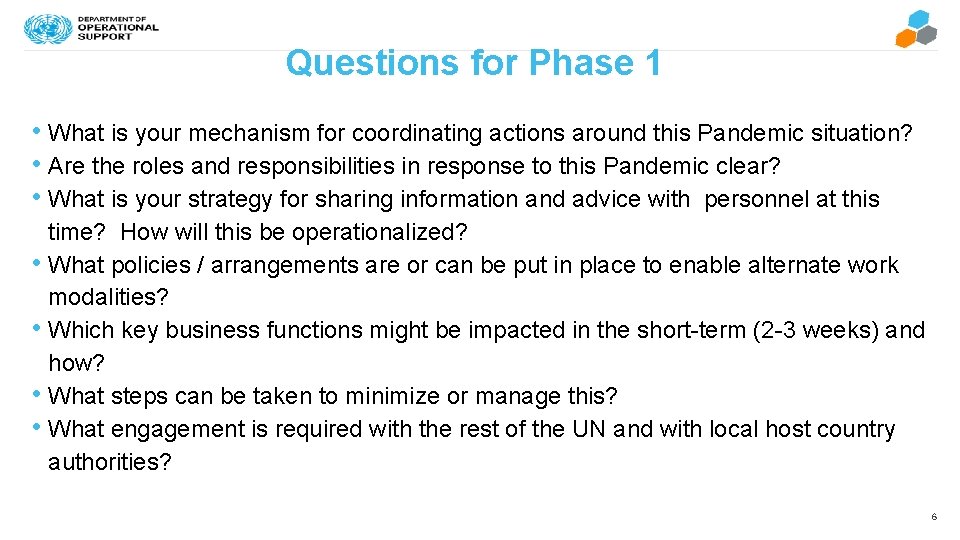 DEPARTMENT OF OPERATIONAL SUPPORT

Questions for Phase 1

• What is your mechanism for coordinating actions around this Pandemic situation?
• Are the roles and responsibilities in response to this Pandemic clear?
• What is your strategy for sharing information and advice with personnel at this time? How will this be operationalized?
• What policies / arrangements are or can be put in place to enable alternate work modalities?
• Which key business functions might be impacted in the short-term (2-3 weeks) and how?
• What steps can be taken to minimize or manage this?
• What engagement is required with the rest of the UN and with local host country authorities?

6